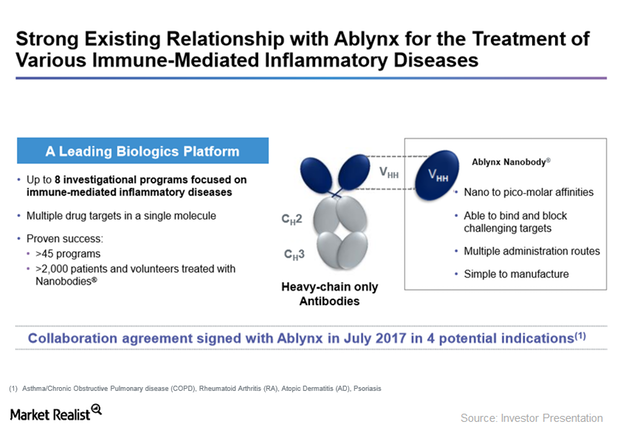 Strong Existing Relationship with Ablynx for the Treatment of Various Immune-Mediated Inflammatory Diseases

A Leading Biologics Platform

• Up to 8 investigational programs focused on immune-mediated inflammatory diseases
• Multiple drug targets in a single molecule
• Proven success:
  • >45 programs
  • >2,000 patients and volunteers treated with Nanobodies®

$V_{HH}$

$C_H2$

$C_H3$

Heavy-chain only Antibodies

$V_{HH}$

Ablynx Nanobody®

• Nano to pico-molar affinities
• Able to bind and block challenging targets
• Multiple administration routes
• Simple to manufacture

Collaboration agreement signed with Ablynx in July 2017 in 4 potential indications$^{(1)}$

(1) Asthma/Chronic Obstructive Pulmonary disease (COPD), Rheumatoid Arthritis (RA), Atopic Dermatitis (AD), Psoriasis

Market Realist

Source: Investor Presentation